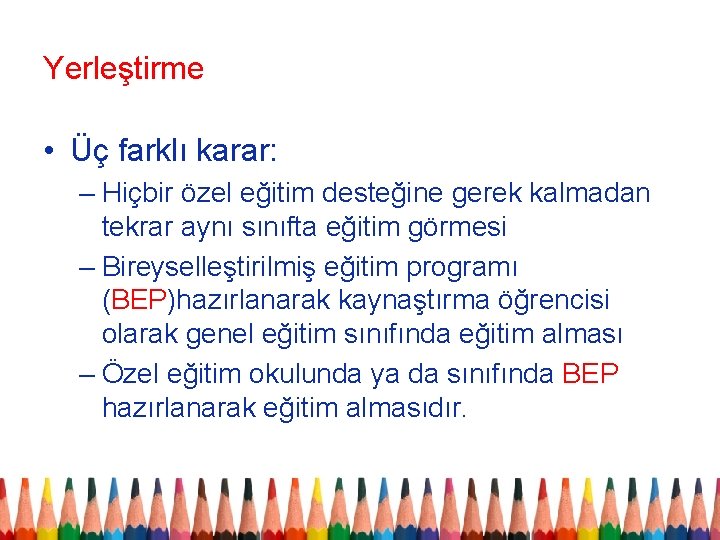 Yerleştirme

• Üç farklı karar:
– Hiçbir özel eğitim desteğine gerek kalmadan tekrar aynı sınıfta eğitim görmesi
– Bireyselleştirilmiş eğitim programı (BEP)hazırlanarak kaynaştırma öğrencisi olarak genel eğitim sınıfında eğitim alması
– Özel eğitim okulunda ya da sınıfında BEP hazırlanarak eğitim almasıdır.